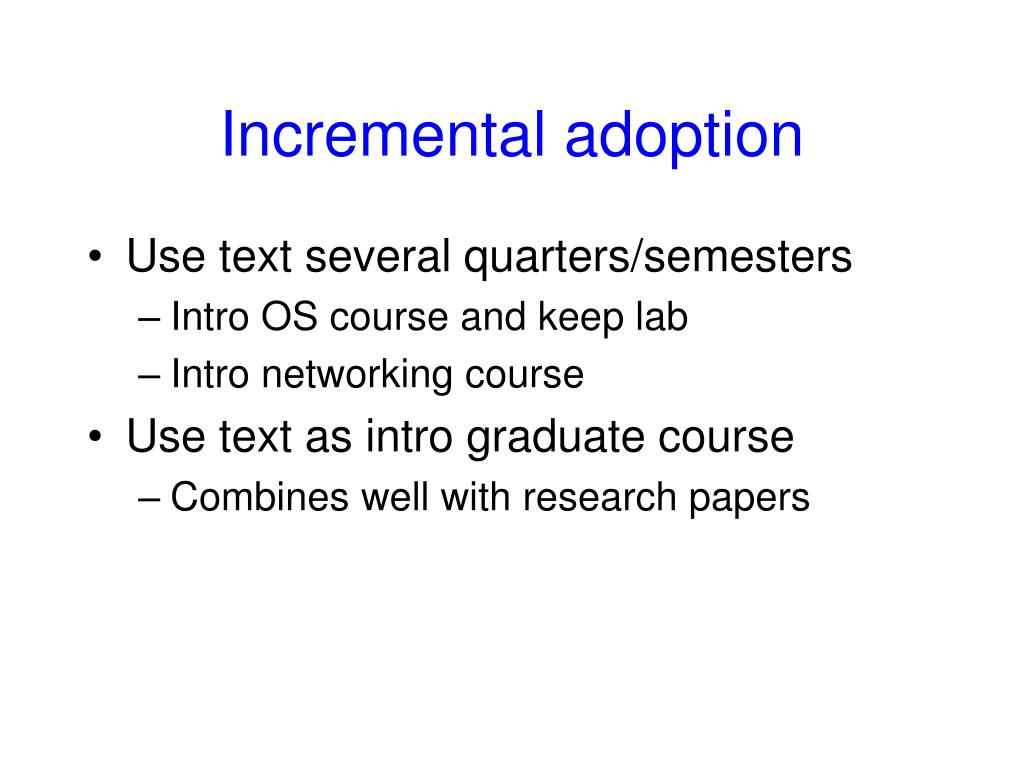 Incremental adoption

• Use text several quarters/semesters
– Intro OS course and keep lab
– Intro networking course
• Use text as intro graduate course
– Combines well with research papers